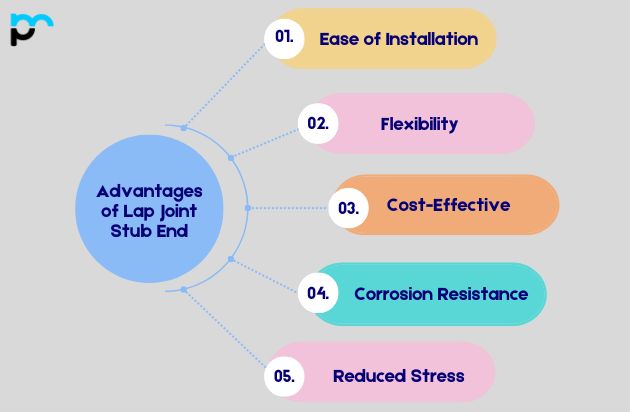 Advantages of Lap Joint Stub End

01. Ease of Installation

02. Flexibility

03. Cost-Effective

04. Corrosion Resistance

05. Reduced Stress